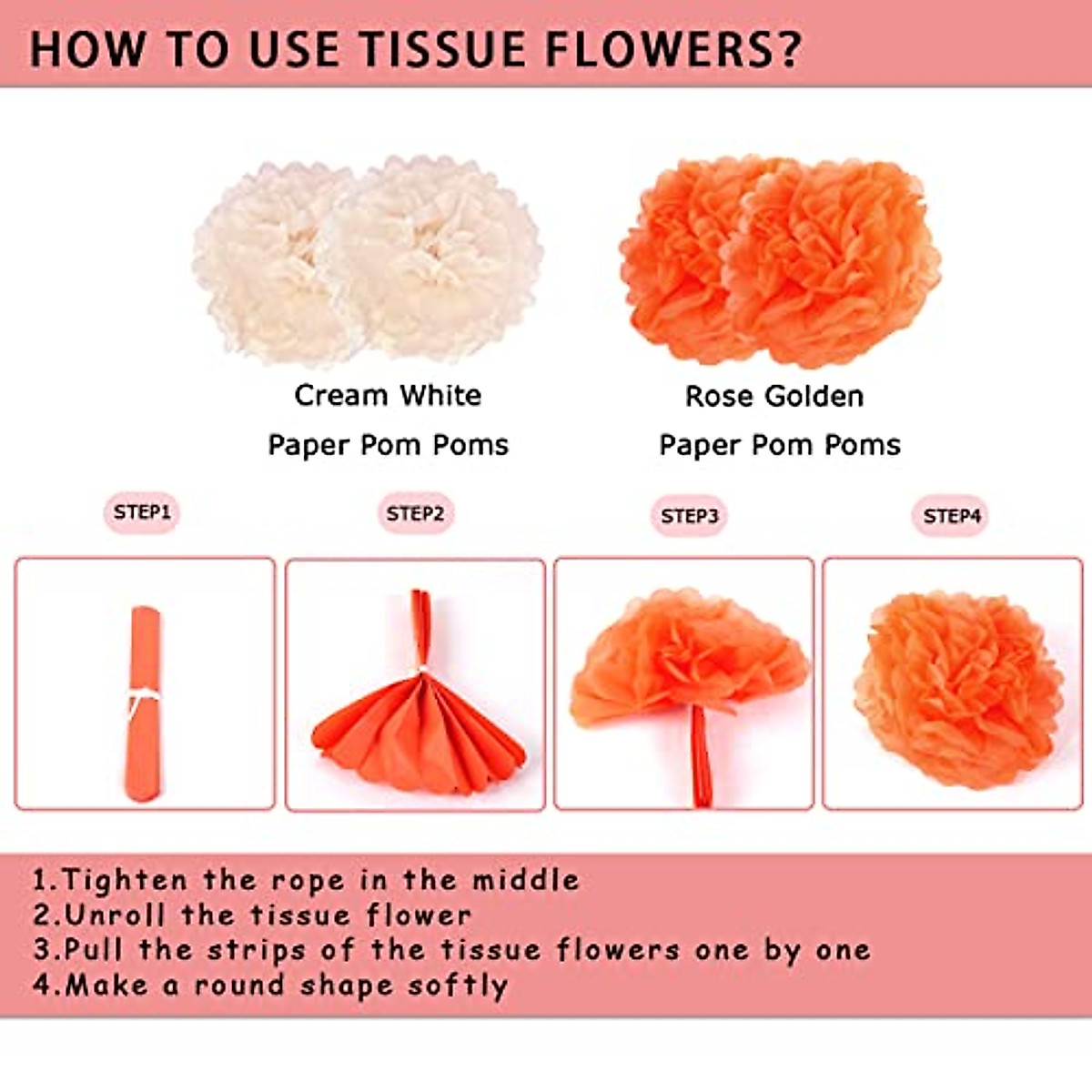 HOW TO USE TISSUE FLOWERS?

Cream White
Paper Pom Poms

Rose Golden
Paper Pom Poms

STEP1

STEP2

STEP3

STEP4

1.Tighten the rope in the middle
2.Unroll the tissue flower
3.Pull the strips of the tissue flowers one by one
4.Make a round shape softly